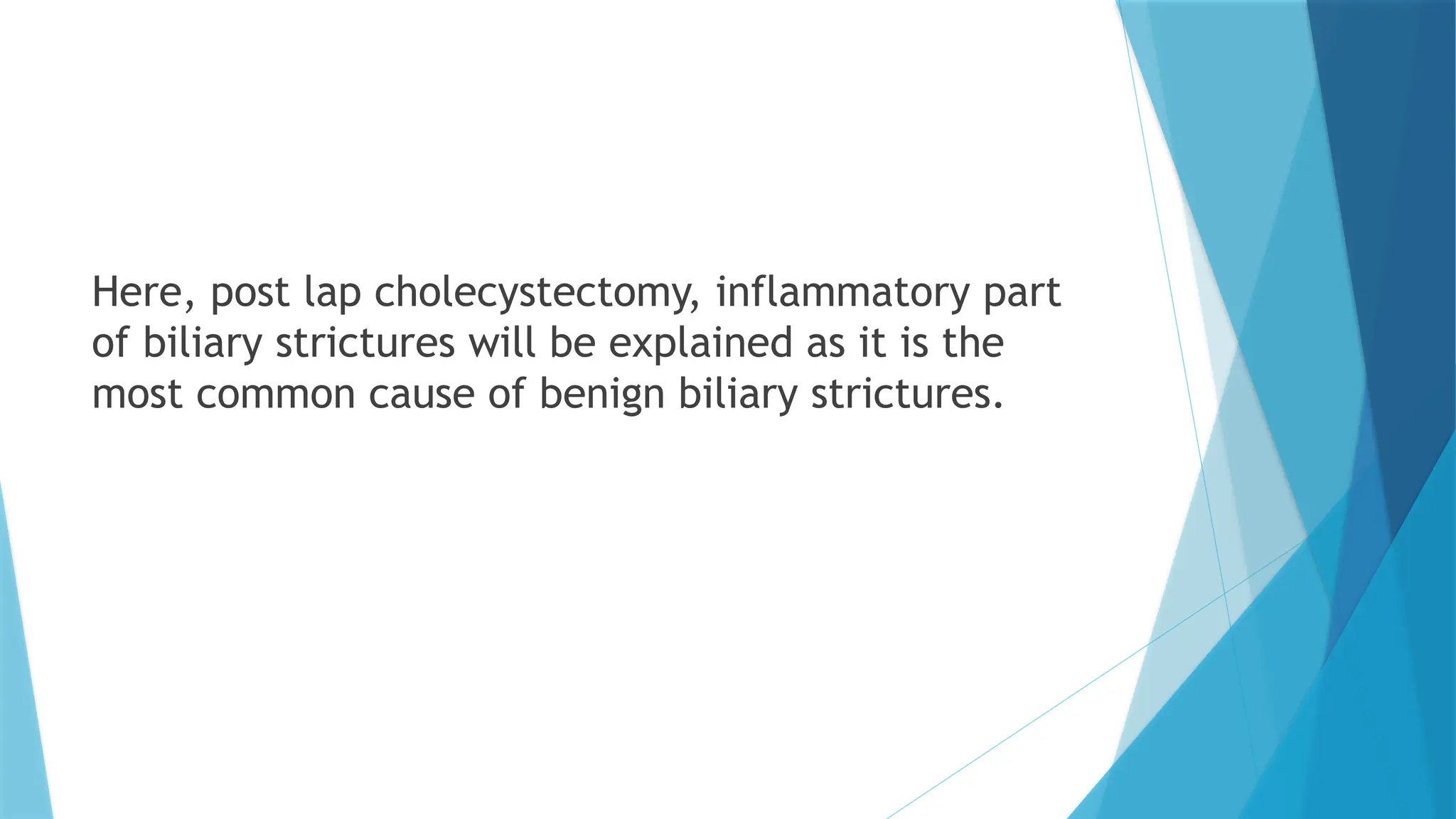 Here, post lap cholecystectomy, inflammatory part of biliary strictures will be explained as it is the most common cause of benign biliary strictures.